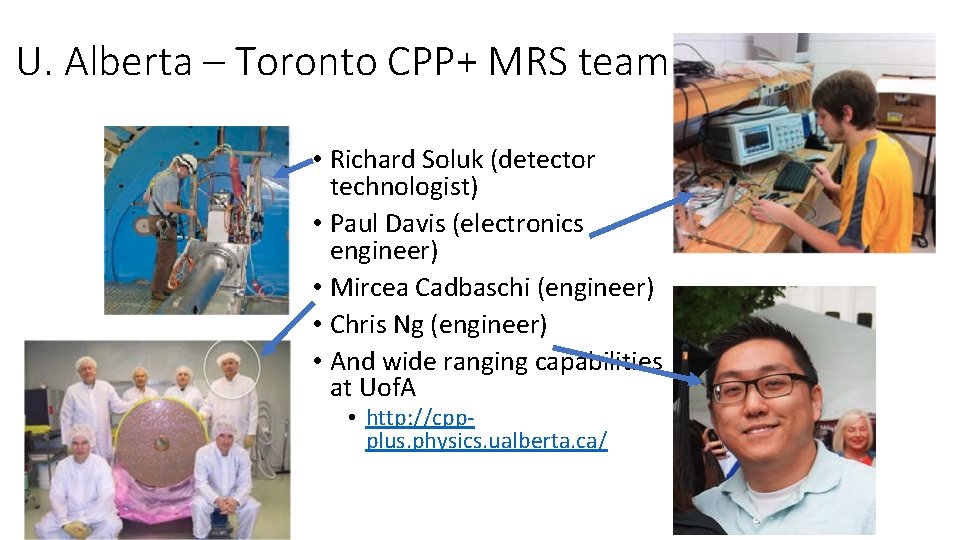 U. Alberta – Toronto CPP+ MRS team

• Richard Soluk (detector technologist)
• Paul Davis (electronics engineer)
• Mircea Cadbaschi (engineer)
• Chris Ng (engineer)
• And wide ranging capabilities at UofA
  • http://cpp-plus.physics.ualberta.ca/